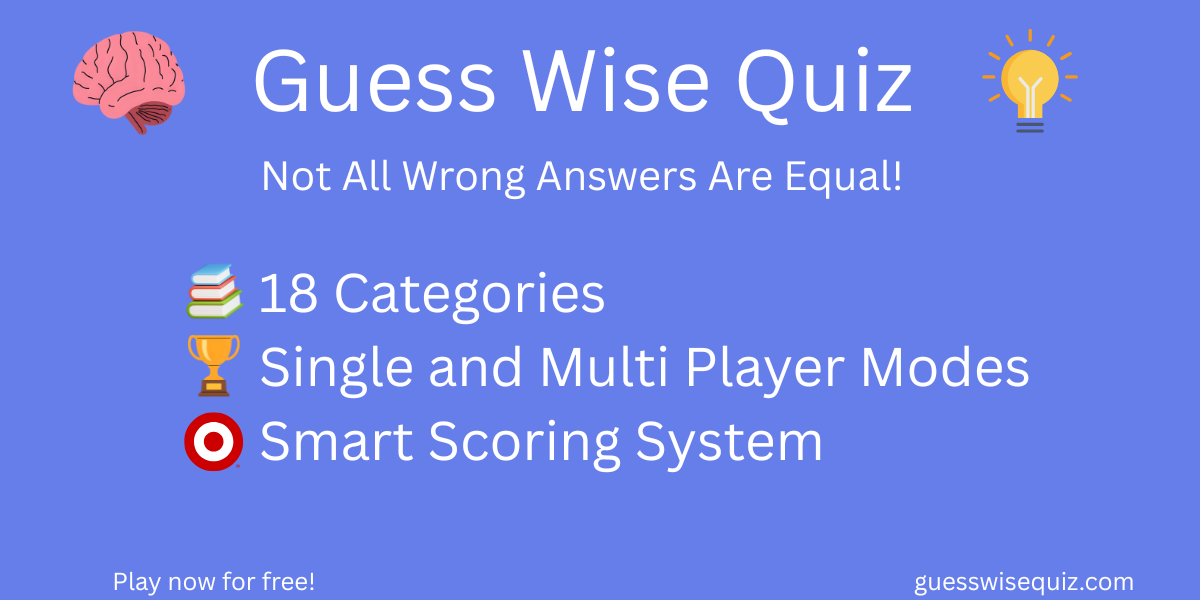 Guess Wise Quiz

Not All Wrong Answers Are Equal!

18 Categories
Single and Multi Player Modes
Smart Scoring System

Play now for free!

guesswisequiz.com